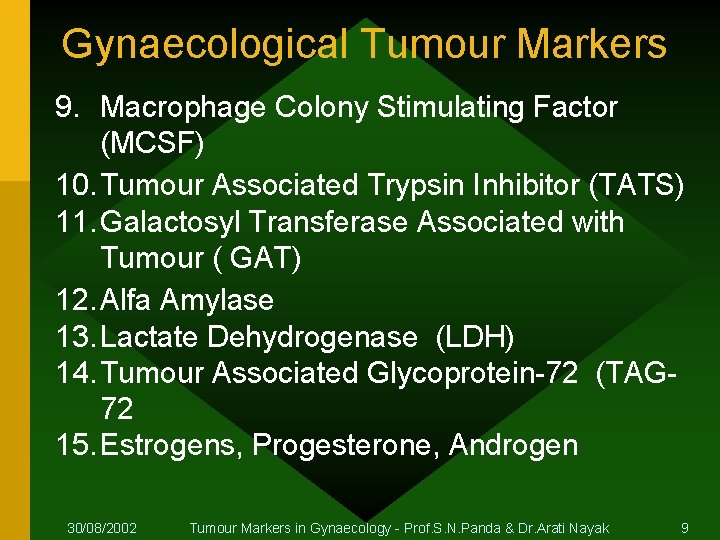 Gynaecological Tumour Markers

9. Macrophage Colony Stimulating Factor (MCSF)

10. Tumour Associated Trypsin Inhibitor (TATS)

11. Galactosyl Transferase Associated with Tumour ( GAT)

12. Alfa Amylase

13. Lactate Dehydrogenase (LDH)

14. Tumour Associated Glycoprotein-72 (TAG-72

15. Estrogens, Progesterone, Androgen

30/08/2002 Tumour Markers in Gynaecology - Prof.S.N.Panda & Dr.Arati Nayak 9